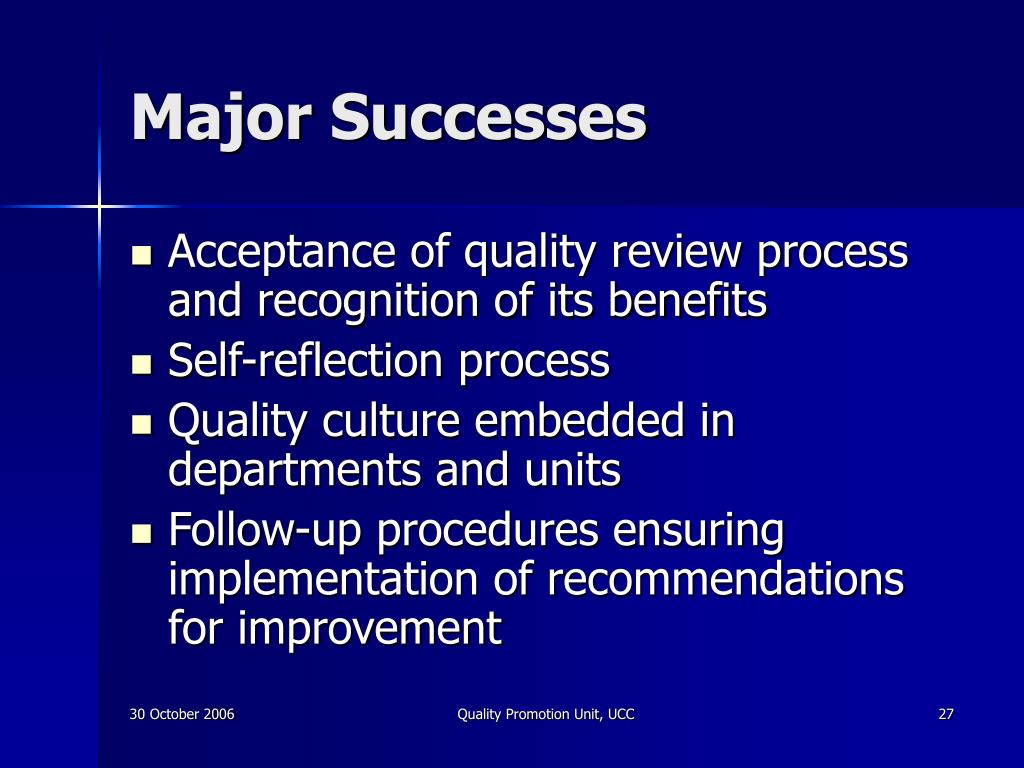 Major Successes

- Acceptance of quality review process and recognition of its benefits
- Self-reflection process
- Quality culture embedded in departments and units
- Follow-up procedures ensuring implementation of recommendations for improvement

30 October 2006

Quality Promotion Unit, UCC

27